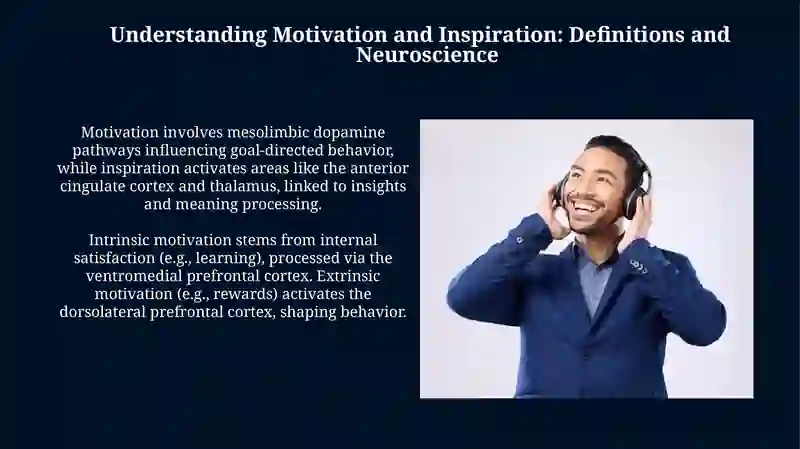 Understanding Motivation and Inspiration: Definitions and Neuroscience

Motivation involves mesolimbic dopamine pathways influencing goal-directed behavior, while inspiration activates areas like the anterior cingulate cortex and thalamus, linked to insights and meaning processing.

Intrinsic motivation stems from internal satisfaction (e.g., learning), processed via the ventromedial prefrontal cortex. Extrinsic motivation (e.g., rewards) activates the dorsolateral prefrontal cortex, shaping behavior.